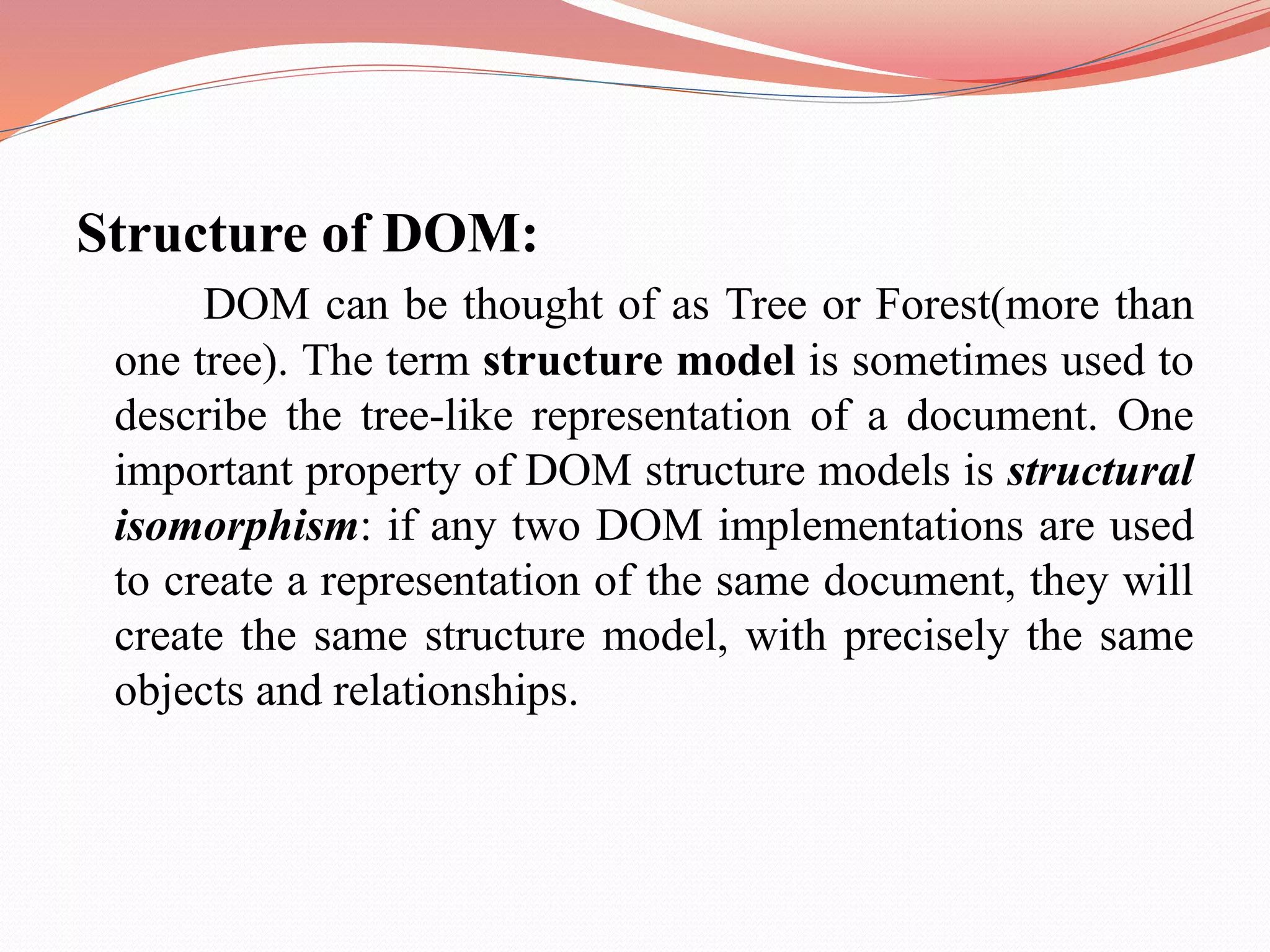 Structure of DOM:

DOM can be thought of as Tree or Forest(more than one tree). The term structure model is sometimes used to describe the tree-like representation of a document. One important property of DOM structure models is structural isomorphism: if any two DOM implementations are used to create a representation of the same document, they will create the same structure model, with precisely the same objects and relationships.